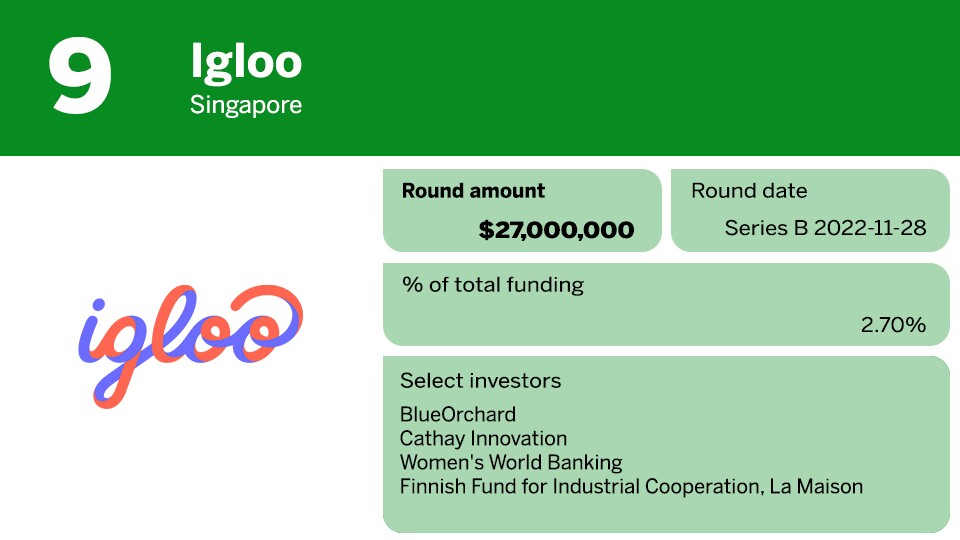 9

Igloo

Singapore

igloo

Round amount

$27,000,000

Round date

Series B 2022-11-28

% of total funding

2.70%

Select investors

BlueOrchard
Cathay Innovation
Women's World Banking
Finnish Fund for Industrial Cooperation, La Maison